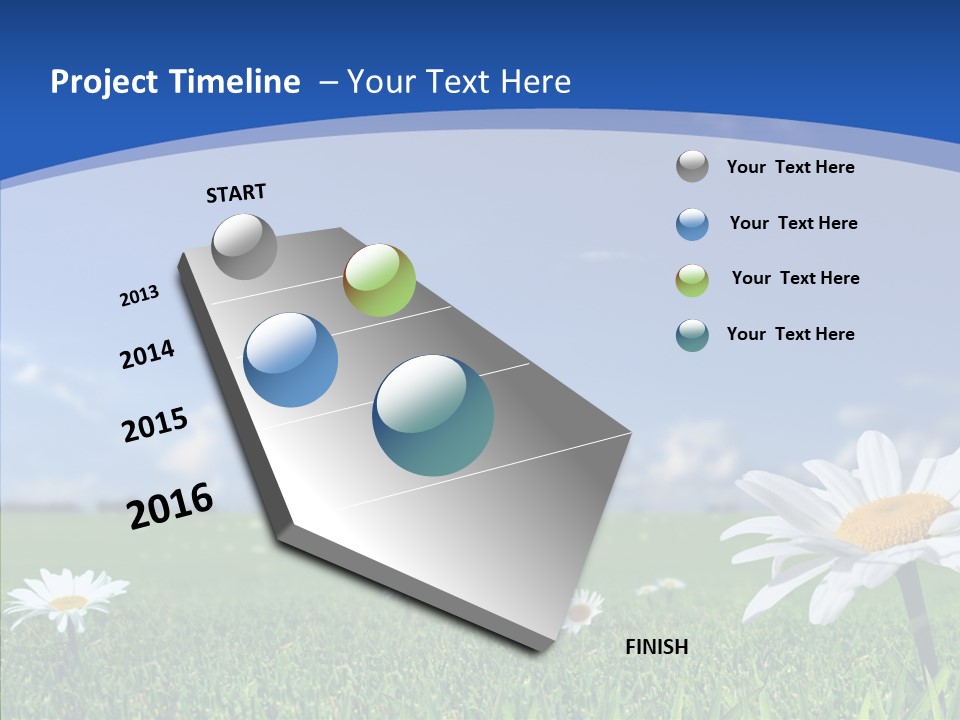 Project Timeline – Your Text Here

START

2013

2014

2015

2016

FINISH

Your Text Here

Your Text Here

Your Text Here

Your Text Here